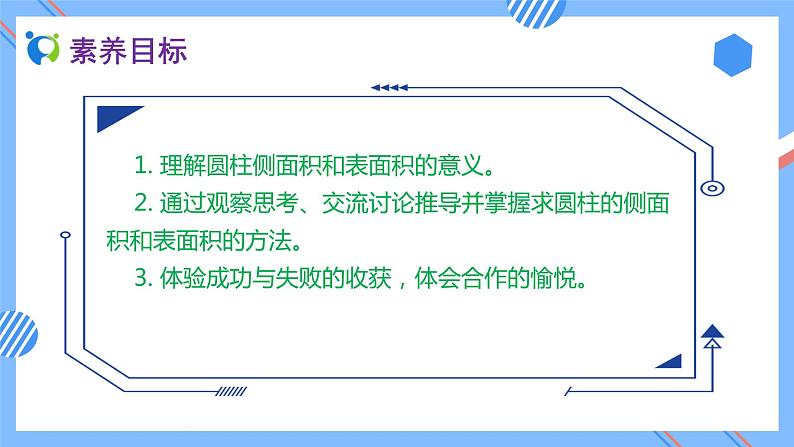 素养目标

1. 理解圆柱侧面积和表面积的意义。

2. 通过观察思考、交流讨论推导并掌握求圆柱的侧面积和表面积的方法。

3. 体验成功与失败的收获，体会合作的愉悦。